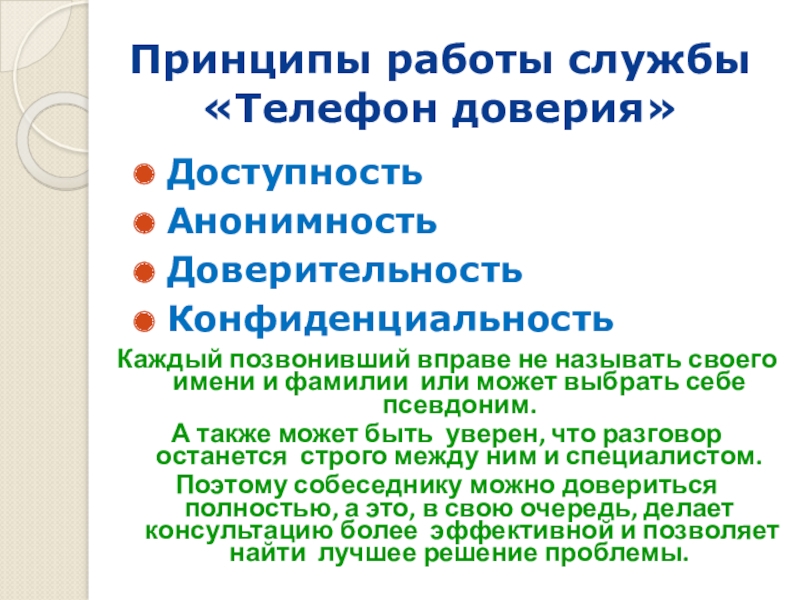 Принципы работы службы «Телефон доверия»

Доступность
Анонимность
Доверительность
Конфиденциальность

Каждый позвонивший вправе не называть своего имени и фамилии или может выбрать себе псевдоним.

А также может быть уверен, что разговор останется строго между ним и специалистом.

Поэтому собеседнику можно довериться полностью, а это, в свою очередь, делает консультацию более эффективной и позволяет найти лучшее решение проблемы.